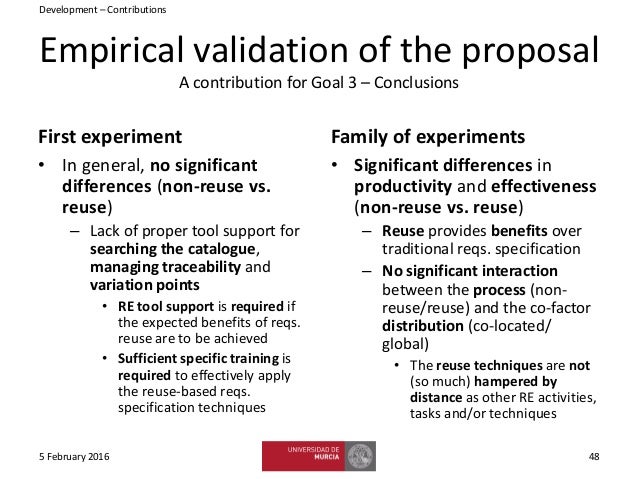 Development – Contributions

Empirical validation of the proposal

A contribution for Goal 3 – Conclusions

First experiment

• In general, no significant differences (non-reuse vs. reuse)
  – Lack of proper tool support for searching the catalogue, managing traceability and variation points
    • RE tool support is required if the expected benefits of reqs. reuse are to be achieved
    • Sufficient specific training is required to effectively apply the reuse-based reqs. specification techniques

Family of experiments

• Significant differences in productivity and effectiveness (non-reuse vs. reuse)
  – Reuse provides benefits over traditional reqs. specification
  – No significant interaction between the process (non-reuse/reuse) and the co-factor distribution (co-located/ global)
    • The reuse techniques are not (so much) hampered by distance as other RE activities, tasks and/or techniques

5 February 2016

UNIVERSIDAD DE MURCIA

48